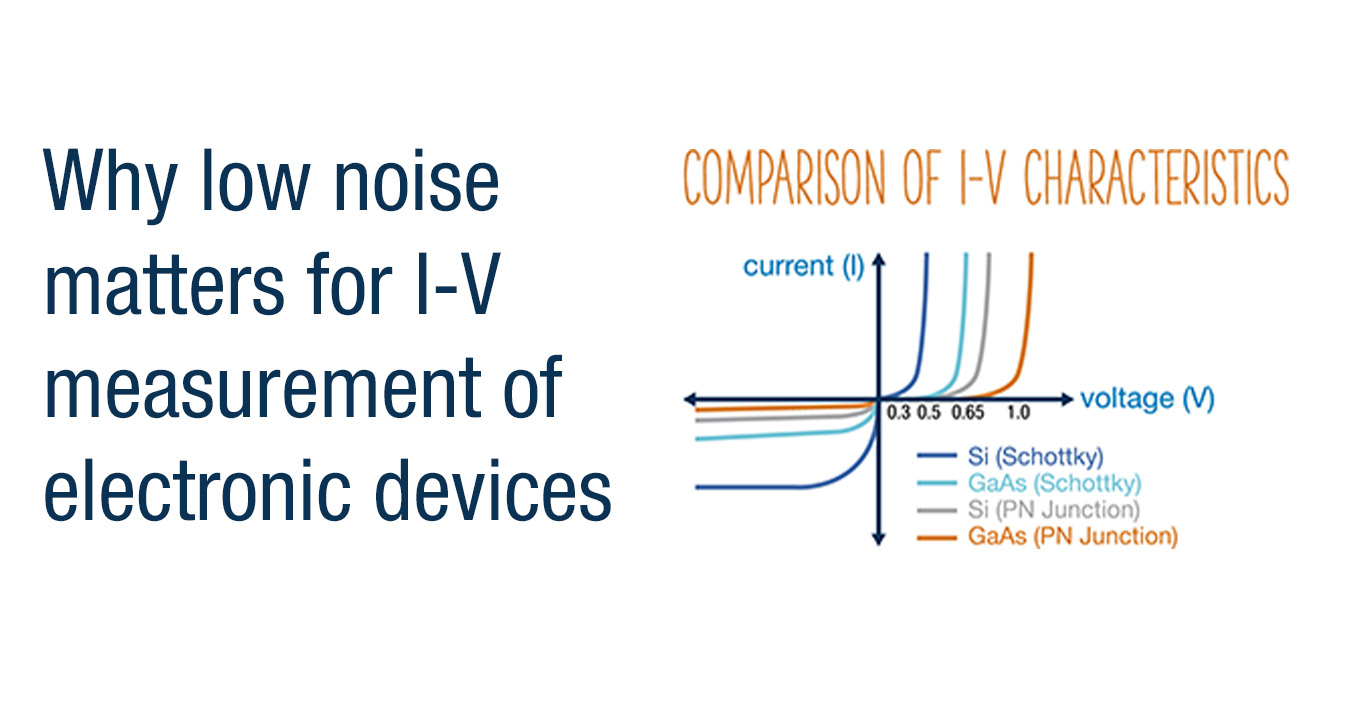 Why low noise matters for I-V measurement of electronic devices

COMPARISON OF I-V CHARACTERISTICS

current (I)

voltage (V)

0.3 0.5 0.65 1.0

Si (Schottky)
GaAs (Schottky)
Si (PN Junction)
GaAs (PN Junction)